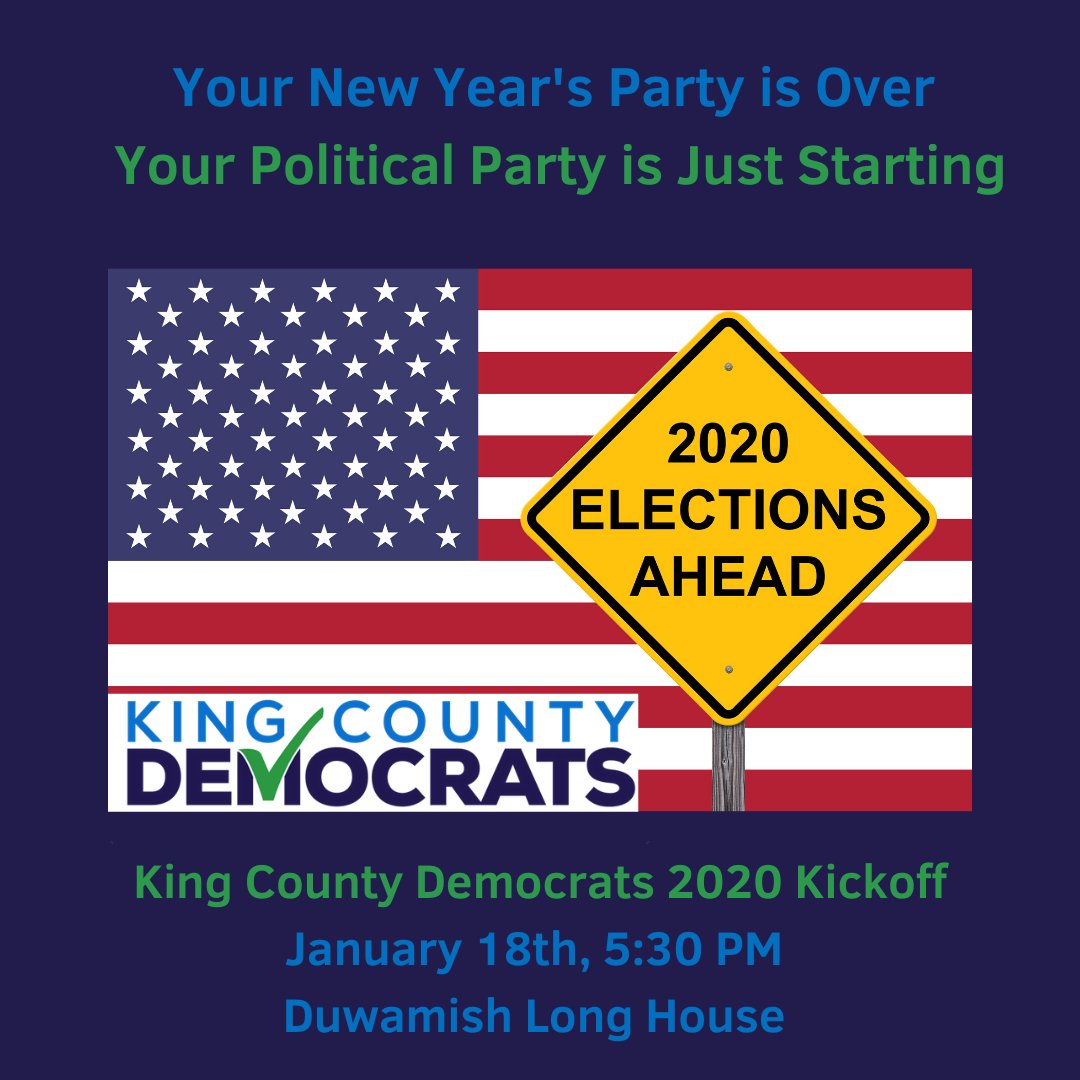 Your New Year's Party is Over
Your Political Party is Just Starting

2020 ELECTIONS AHEAD

KING COUNTY DEMOCRATS

King County Democrats 2020 Kickoff
January 18th, 5:30 PM
Duwamish Long House